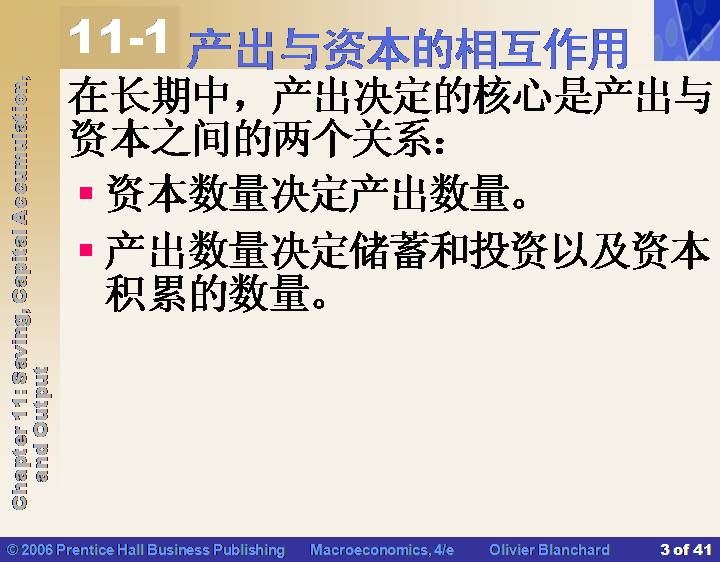 11-1 产出与资本的相互作用

Chapter 11: Saving, Capital Accumulation, and Output

在长期中，产出决定的核心是产出与资本之间的两个关系：

▪ 资本数量决定产出数量。

▪ 产出数量决定储蓄和投资以及资本积累的数量。

© 2006 Prentice Hall Business Publishing Macroeconomics, 4/e Olivier Blanchard 3 of 41